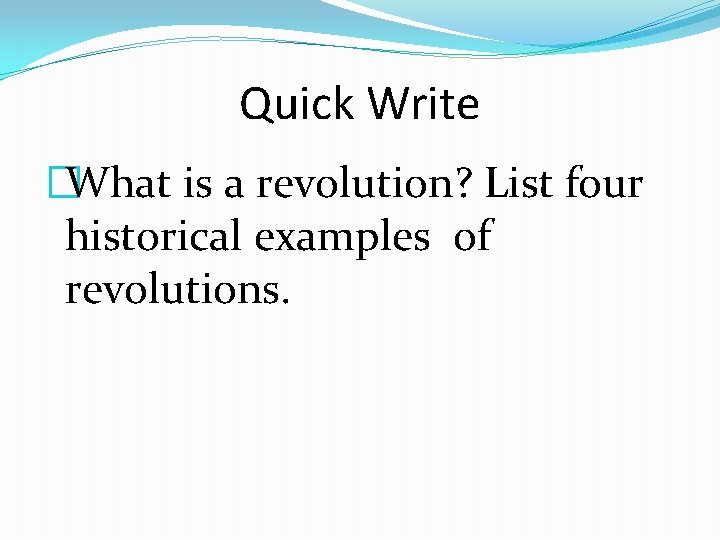 Quick Write

What is a revolution? List four historical examples of revolutions.